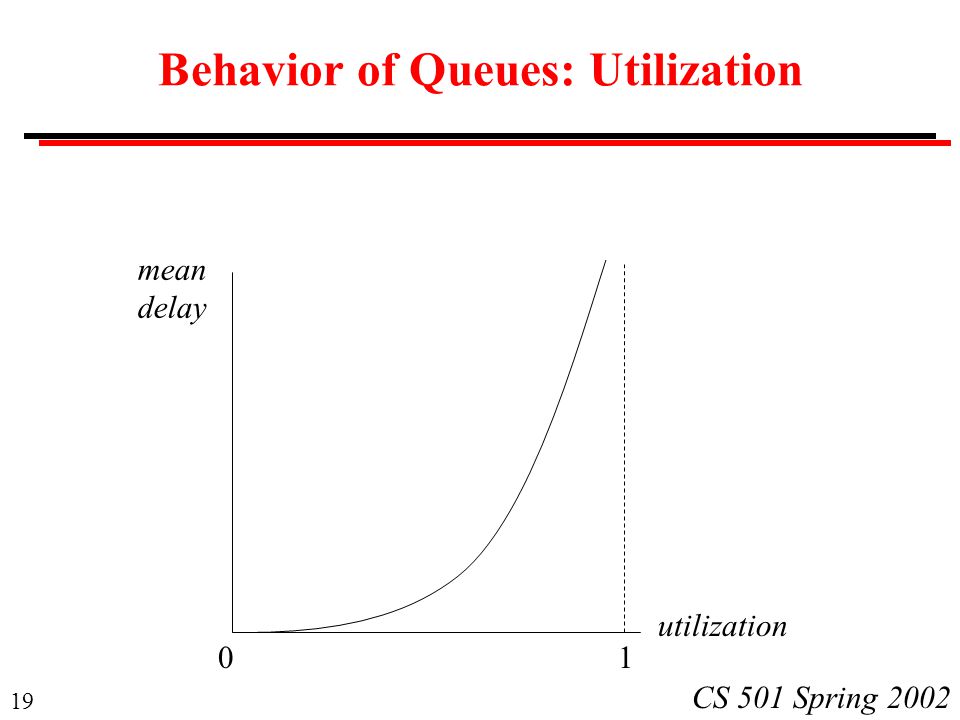 Behavior of Queues: Utilization

mean delay

utilization

0

1

19

CS 501 Spring 2002